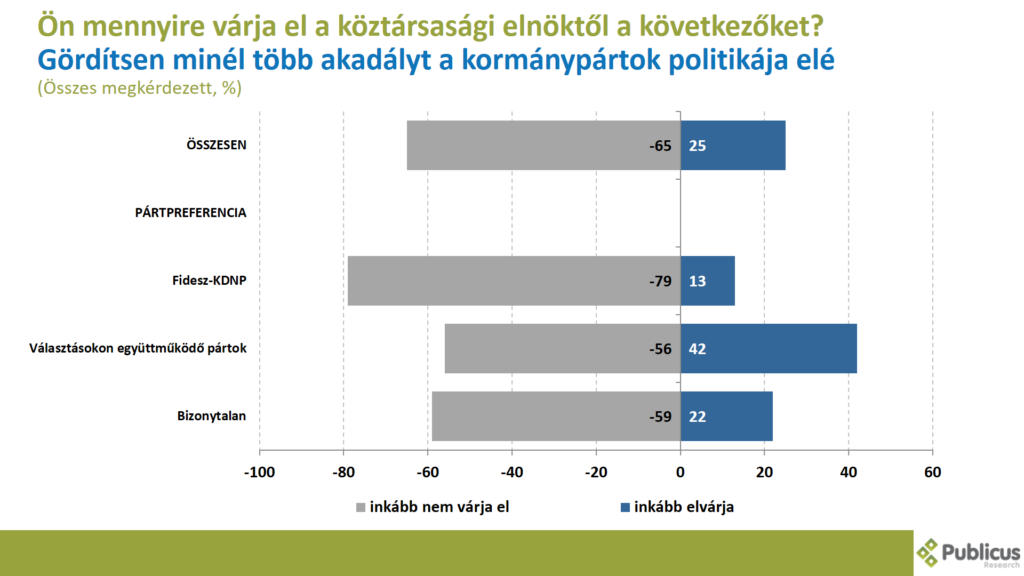 Ön mennyire várja el a köztársasági elnöktől a következőket?
Gördítsen minél több akadályt a kormánypártok politikája elé
(Összes megkérdezett, %)

ÖSSZESEN -65 25

PÁRTPREFERENCIA

Fidesz-KDNP -79 13

Választásokon együttműködő pártok -56 42

Bizonytalan -59 22

-100 -80 -60 -40 -20 0 20 40 60

inkább nem várja el
inkább elvárja

Publicus Research